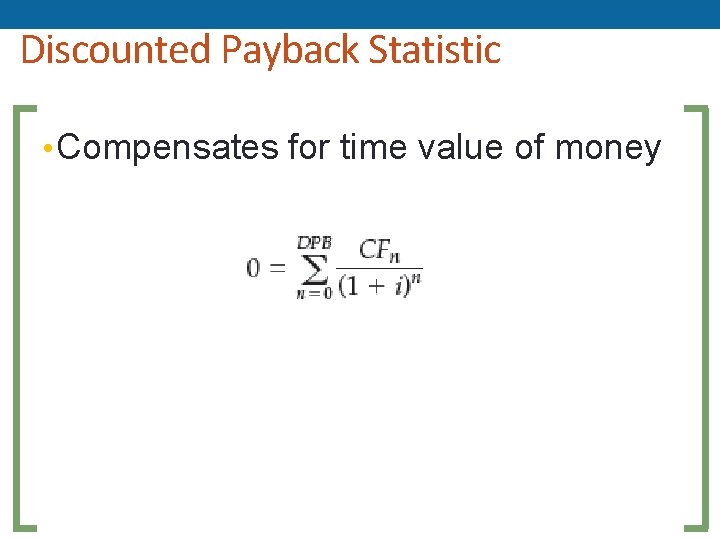 Discounted Payback Statistic

•Compensates for time value of money

$0 = \sum_{n=0}^{DPB} \frac{CF_n}{(1+i)^n}$